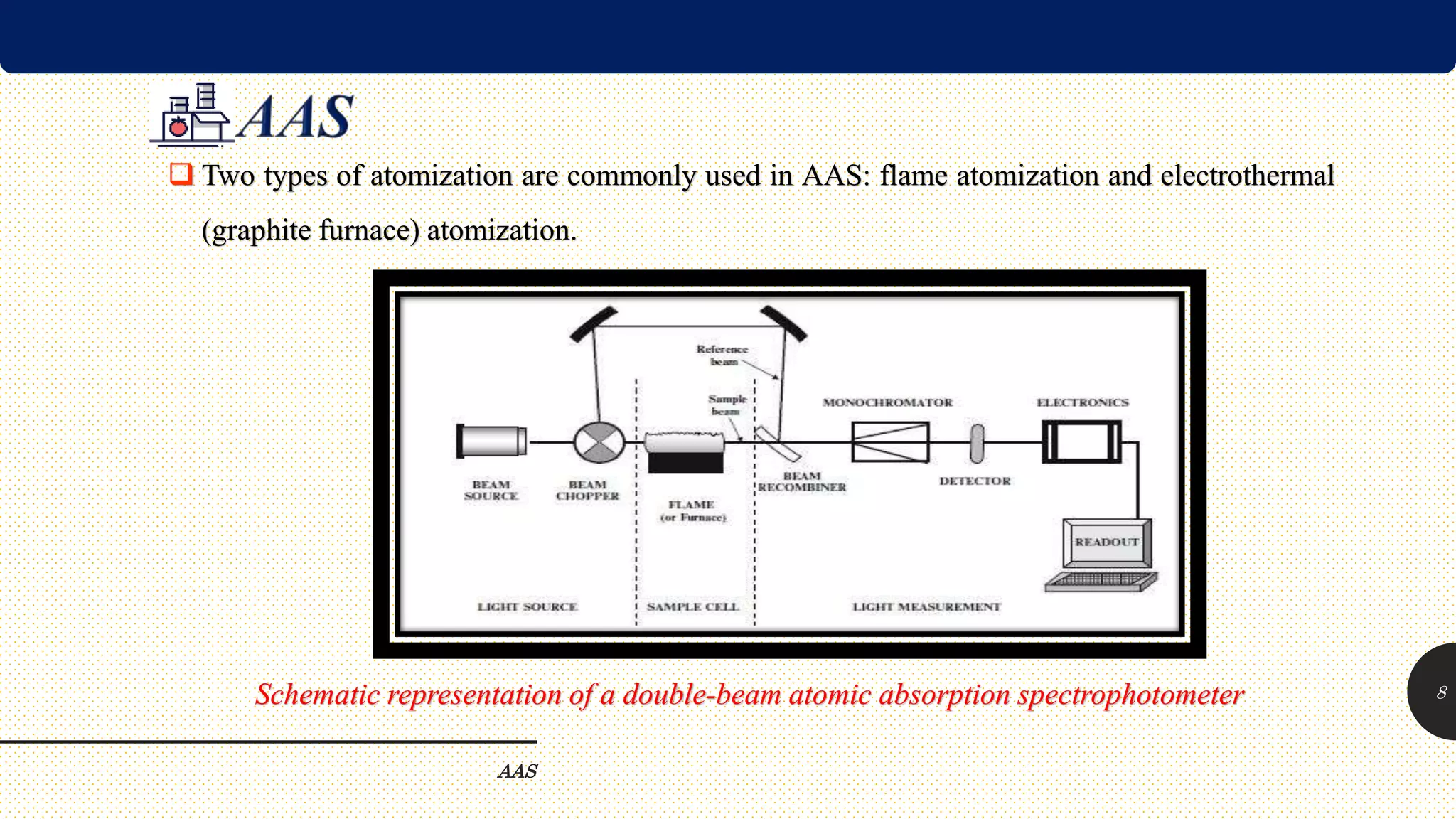 AAS

❑ Two types of atomization are commonly used in AAS: flame atomization and electrothermal (graphite furnace) atomization.

Reference beam

Sample beam

MONOCHROMATOR

ELECTRONICS

BEAM SOURCE

BEAM CHOPPER

FLAME (or Furnace)

BEAM RECOMBINER

DETECTOR

READOUT

LIGHT SOURCE

SAMPLE CELL

LIGHT MEASUREMENT

Schematic representation of a double-beam atomic absorption spectrophotometer

8

AAS